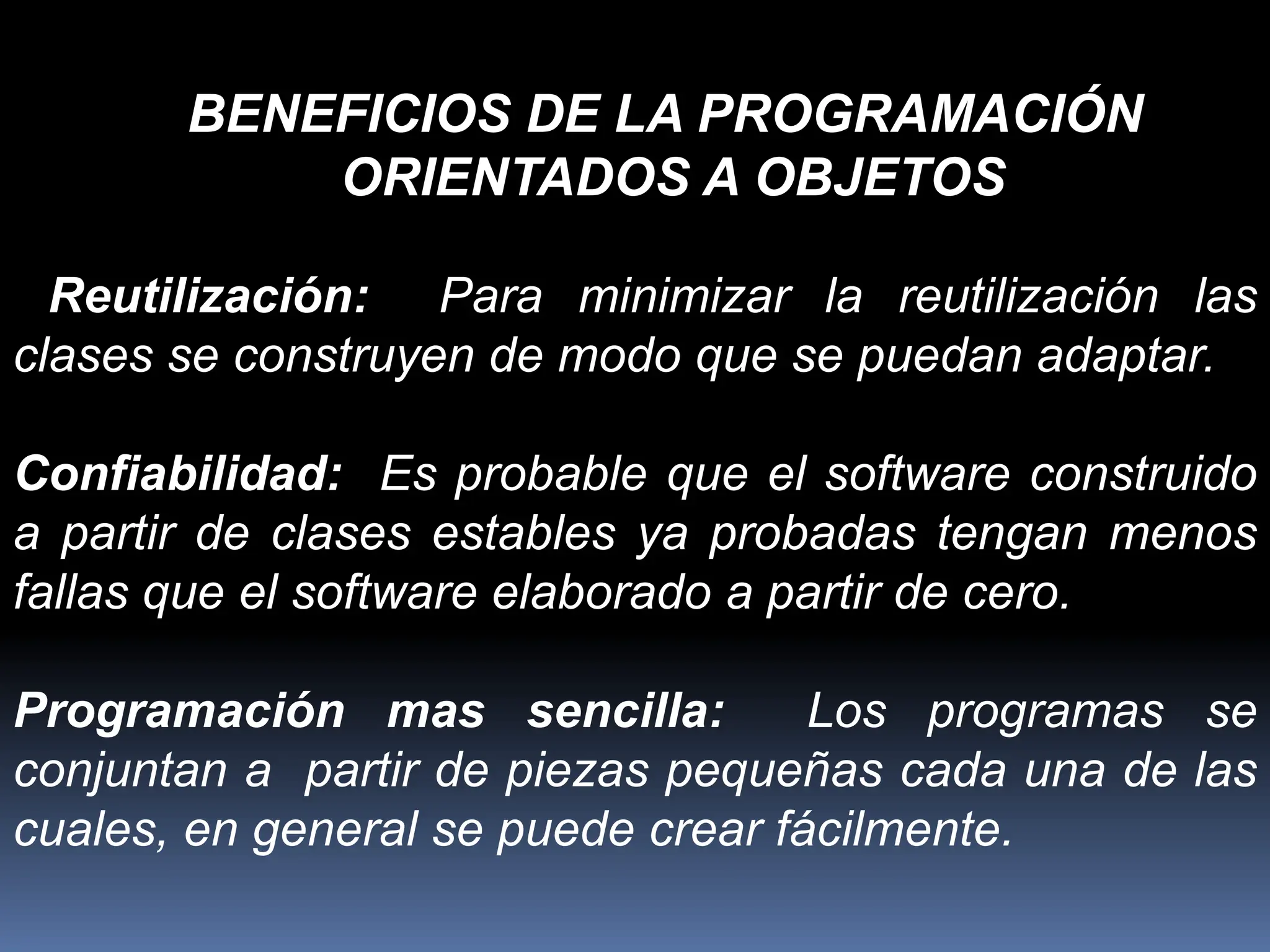 BENEFICIOS DE LA PROGRAMACIÓN ORIENTADOS A OBJETOS

Reutilización: Para minimizar la reutilización las clases se construyen de modo que se puedan adaptar.

Confiabilidad: Es probable que el software construido a partir de clases estables ya probadas tengan menos fallas que el software elaborado a partir de cero.

Programación mas sencilla: Los programas se conjuntan a partir de piezas pequeñas cada una de las cuales, en general se puede crear fácilmente.